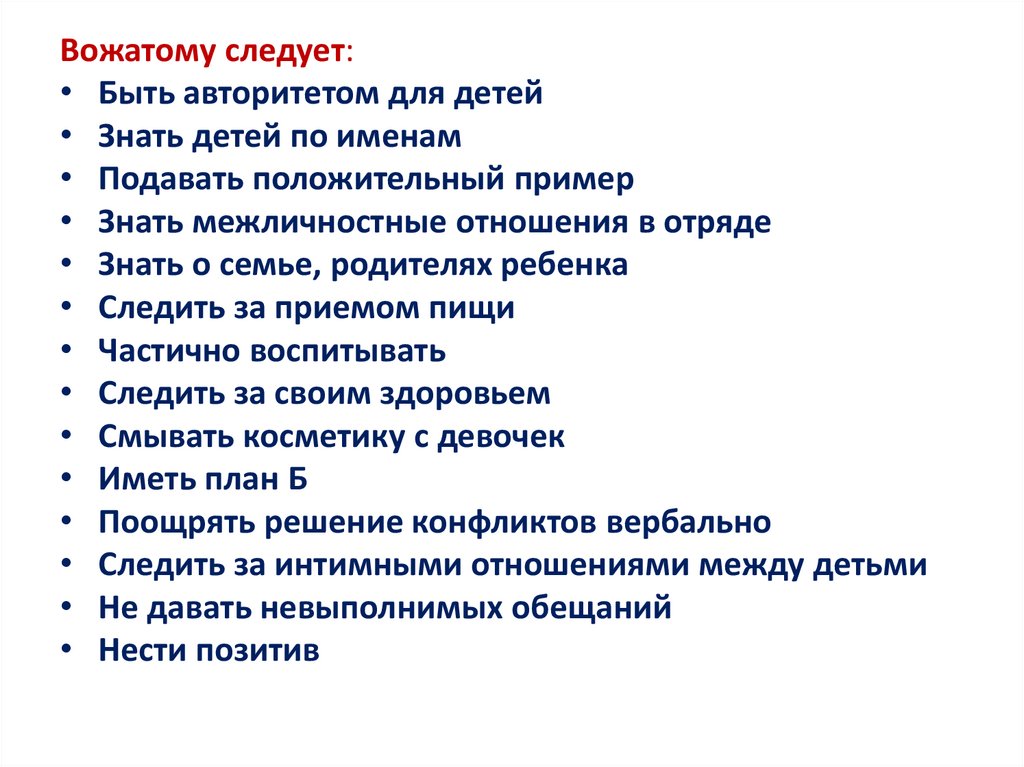 Вожатому следует:
• Быть авторитетом для детей
• Знать детей по именам
• Подавать положительный пример
• Знать межличностные отношения в отряде
• Знать о семье, родителях ребенка
• Следить за приемом пищи
• Частично воспитывать
• Следить за своим здоровьем
• Смывать косметику с девочек
• Иметь план Б
• Поощрять решение конфликтов вербально
• Следить за интимными отношениями между детьми
• Не давать невыполнимых обещаний
• Нести позитив